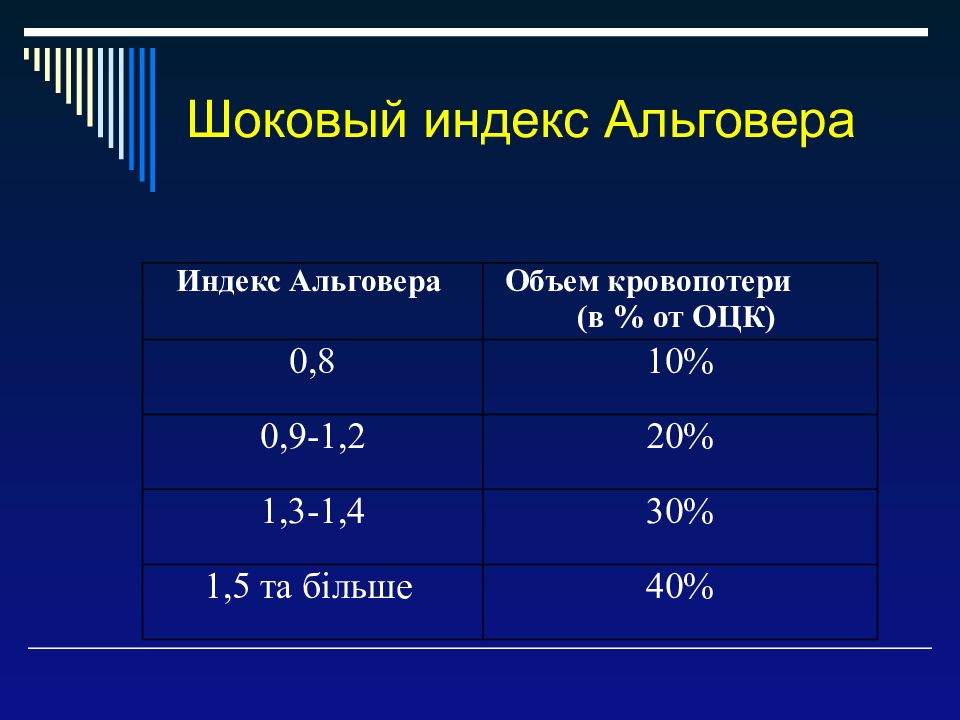 Шоковый индекс Альговера

| Индекс Альговера | Объем кровопотери (в % от ОЦК) |
|---|---|
| 0,8 | 10% |
| 0,9-1,2 | 20% |
| 1,3-1,4 | 30% |
| 1,5 та більше | 40% |